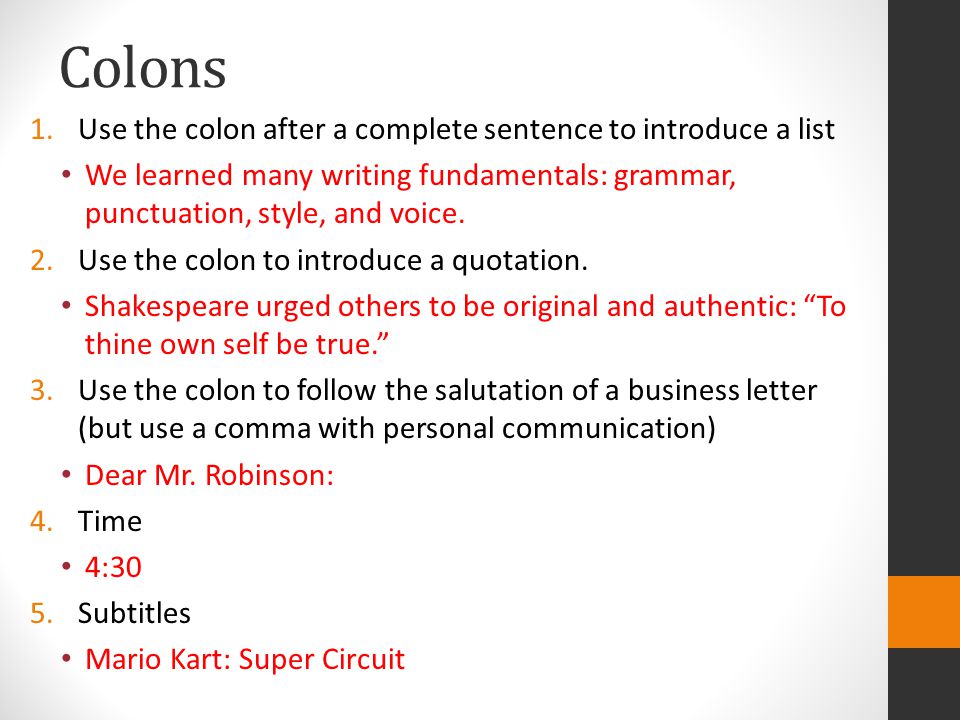 Colons

1. Use the colon after a complete sentence to introduce a list
• We learned many writing fundamentals: grammar, punctuation, style, and voice.
2. Use the colon to introduce a quotation.
• Shakespeare urged others to be original and authentic: “To thine own self be true.”
3. Use the colon to follow the salutation of a business letter (but use a comma with personal communication)
• Dear Mr. Robinson:
4. Time
• 4:30
5. Subtitles
• Mario Kart: Super Circuit